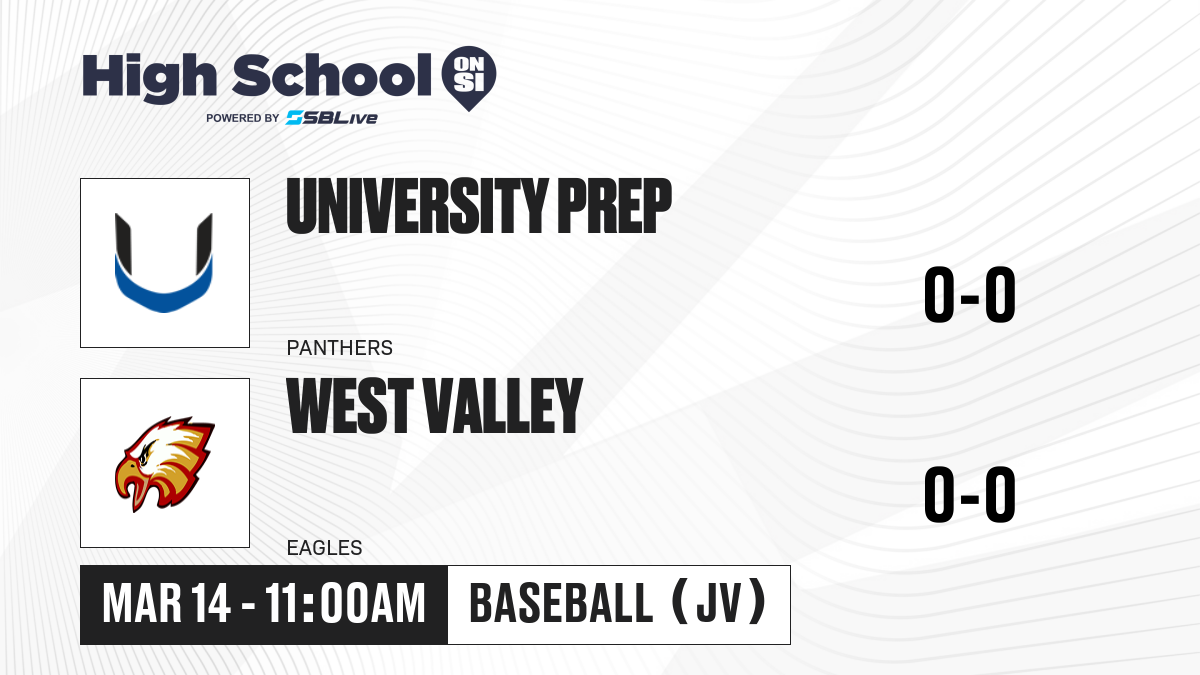 High School ON SI
POWERED BY SBLive

UNIVERSITY PREP
PANTHERS
0-0

WEST VALLEY
EAGLES
0-0

MAR 14 - 11:00AM
BASEBALL (JV)